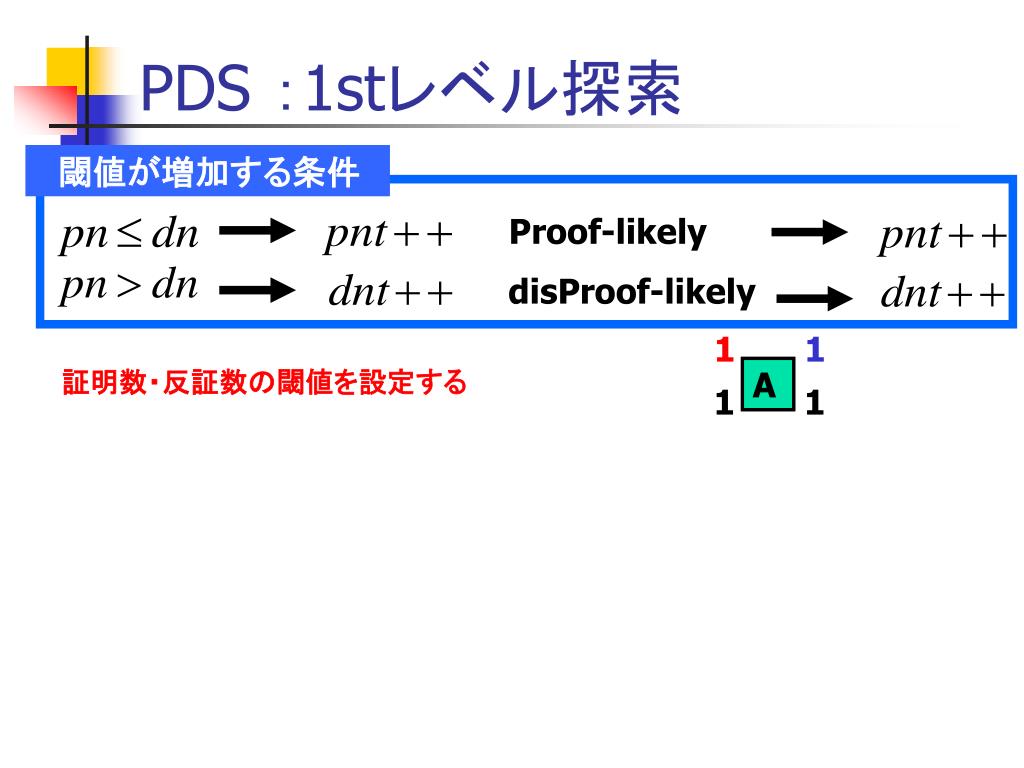 PDS ：1stレベル探索

閾値が増加する条件

$pn \leq dn$ → $pnt++$ Proof-likely → $pnt++$

$pn > dn$ → $dnt++$ disProof-likely → $dnt++$

証明数・反証数の閾値を設定する

1 1
A
1 1